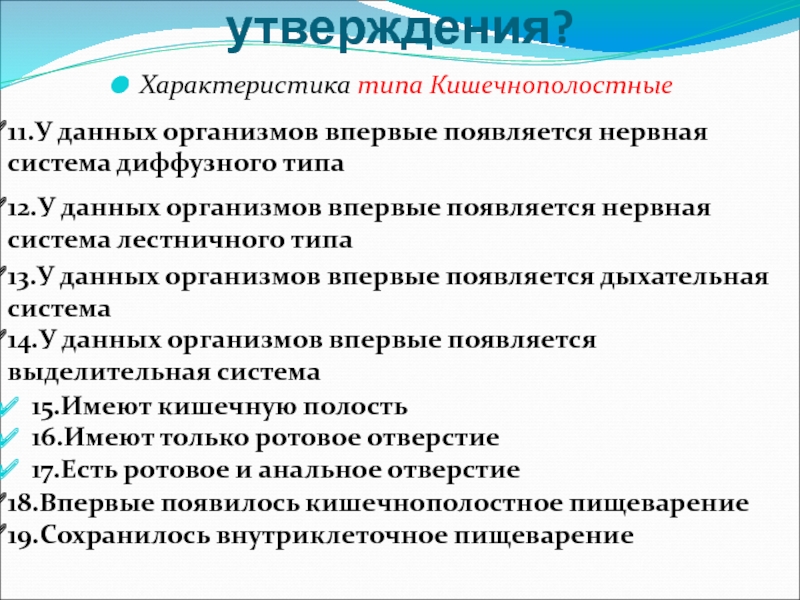 утверждения?

Характеристика типа Кишечнополостные

11.У данных организмов впервые появляется нервная система диффузного типа

12.У данных организмов впервые появляется нервная система лестничного типа

13.У данных организмов впервые появляется дыхательная система

14.У данных организмов впервые появляется выделительная система

15.Имеют кишечную полость

16.Имеют только ротовое отверстие

17.Есть ротовое и анальное отверстие

18.Впервые появилось кишечнополостное пищеварение

19.Сохранилось внутриклеточное пищеварение